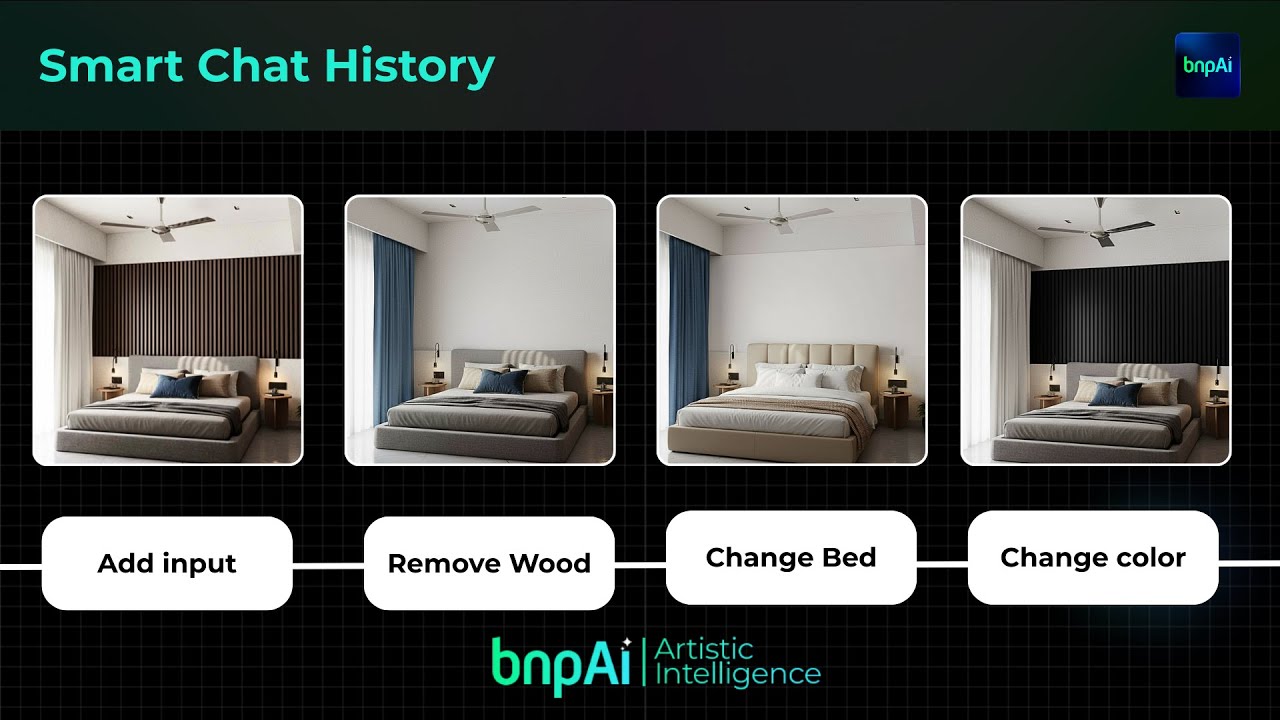 Smart Chat History

bnpAi

Add input

Remove Wood

Change Bed

Change color

bnpAi | Artistic Intelligence